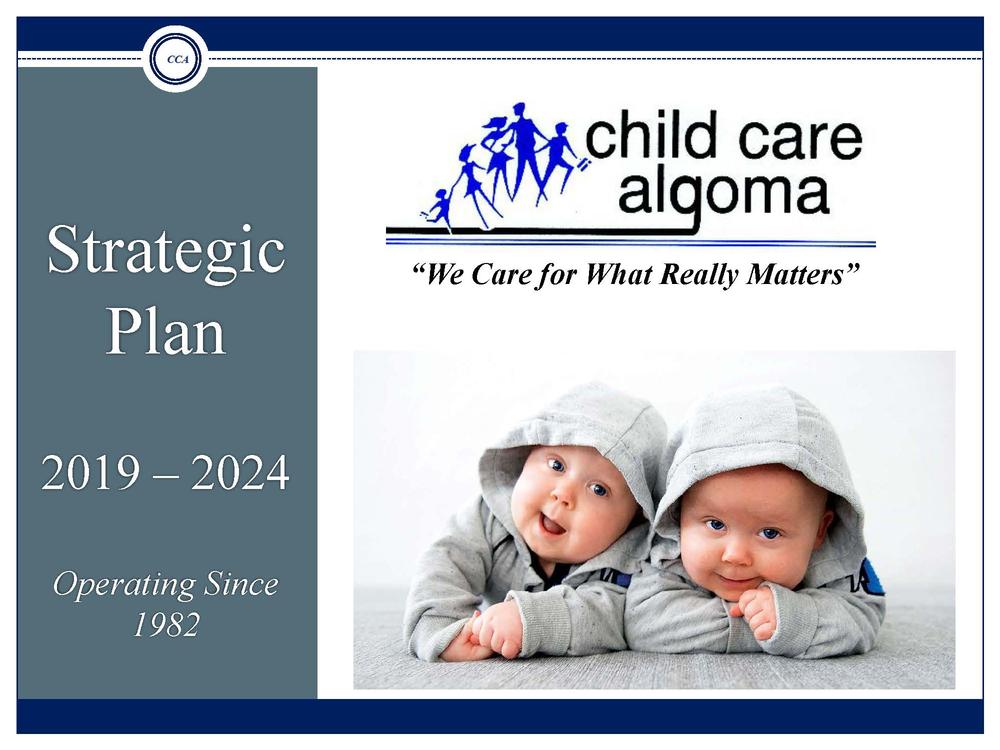 CCA

Strategic Plan

2019 – 2024

Operating Since 1982

child care algoma

"We Care for What Really Matters"